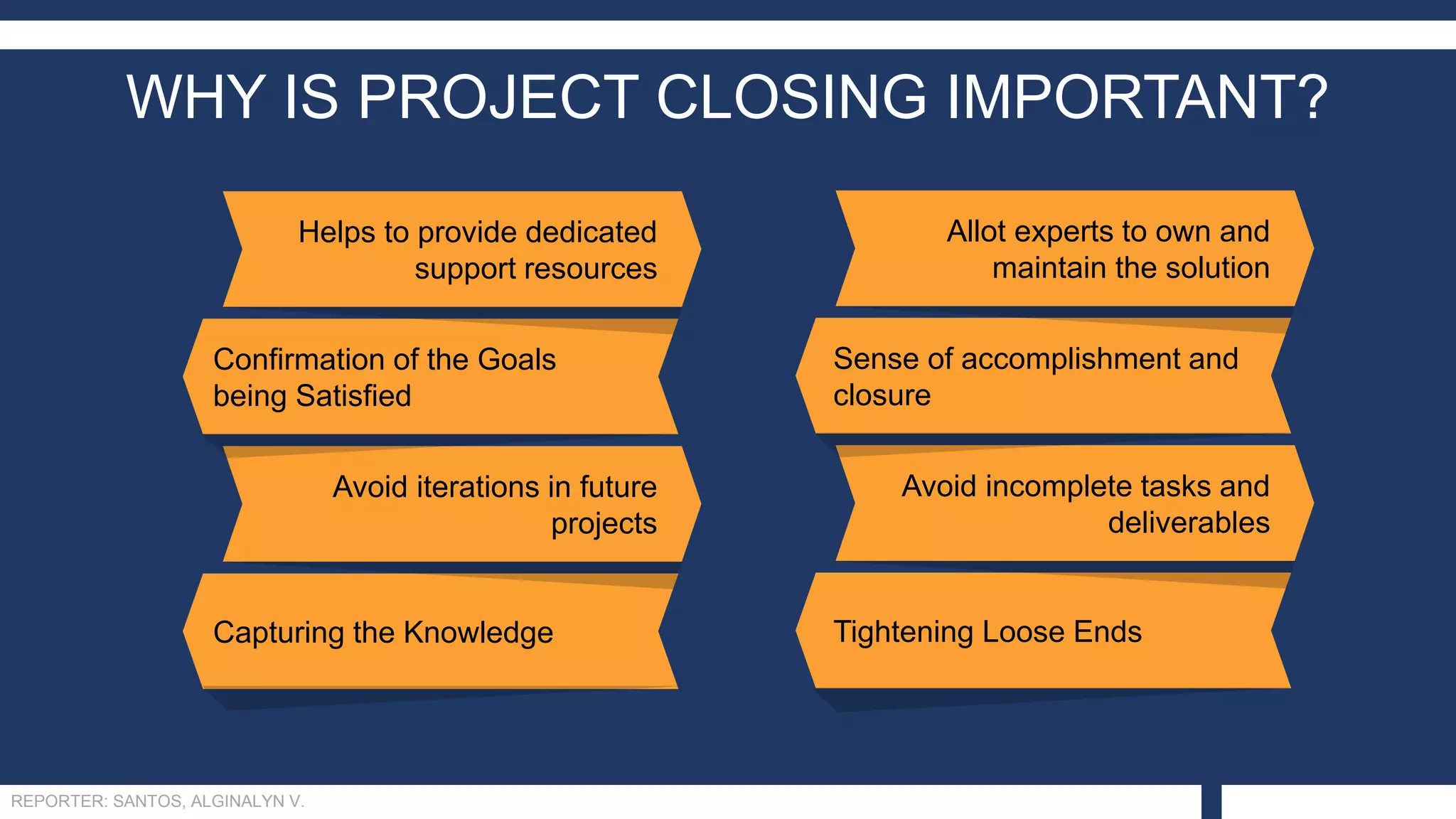 WHY IS PROJECT CLOSING IMPORTANT?

Helps to provide dedicated support resources

Confirmation of the Goals being Satisfied

Avoid iterations in future projects

Capturing the Knowledge

Allot experts to own and maintain the solution

Sense of accomplishment and closure

Avoid incomplete tasks and deliverables

Tightening Loose Ends

REPORTER: SANTOS, ALGINALYN V.